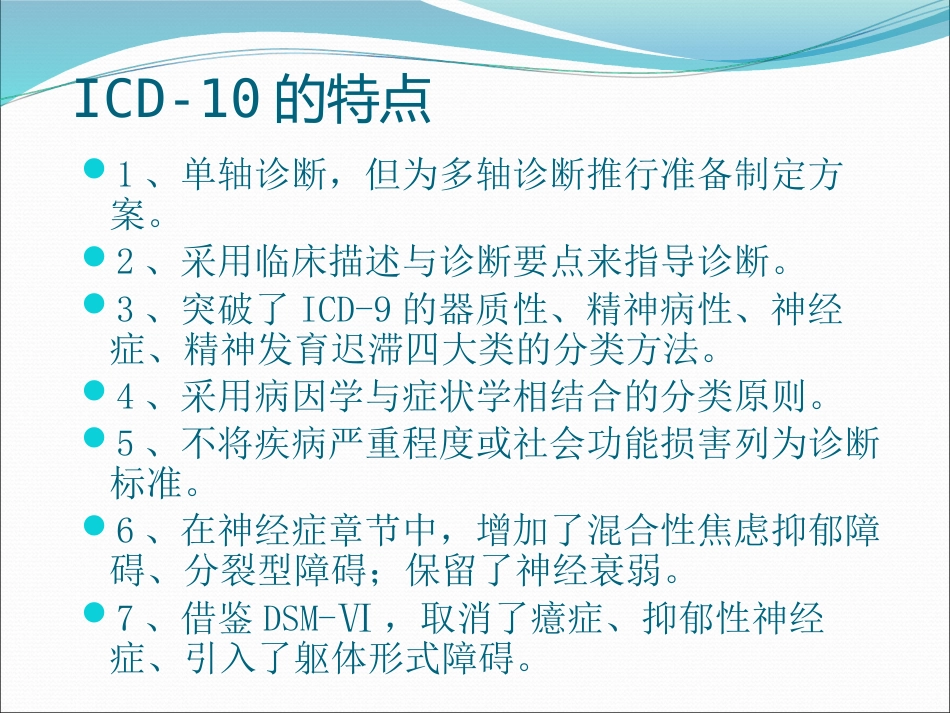 ICD-10 的特点

１、单轴诊断，但为多轴诊断推行准备制定方案。

２、采用临床描述与诊断要点来指导诊断。

３、突破了 ICD-9 的器质性、精神病性、神经症、精神发育迟滞四大类的分类方法。

４、采用病因学与症状学相结合的分类原则。

５、不将疾病严重程度或社会功能损害列为诊断标准。

６、在神经症章节中，增加了混合性焦虑抑郁障碍、分裂型障碍；保留了神经衰弱。

７、借鉴 DSM-Ⅵ，取消了癔症、抑郁性神经症、引入了躯体形式障碍。